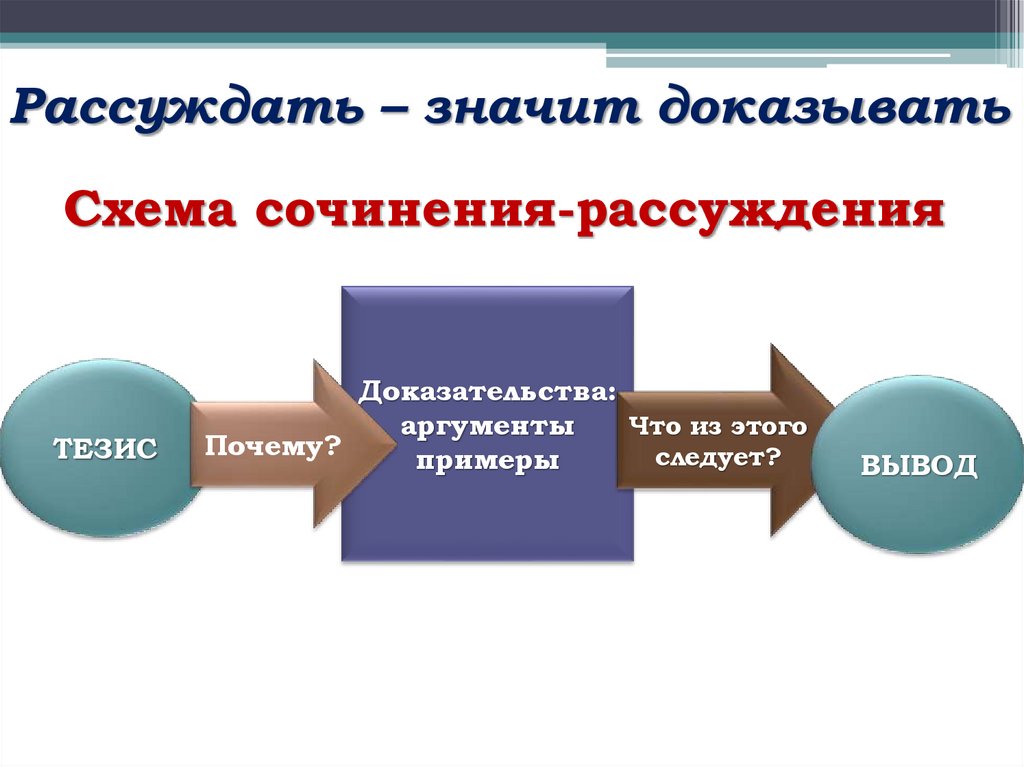 Рассуждать – значит доказывать

Схема сочинения-рассуждения

ТЕЗИС

Почему?

Доказательства: аргументы примеры

Что из этого следует?

ВЫВОД